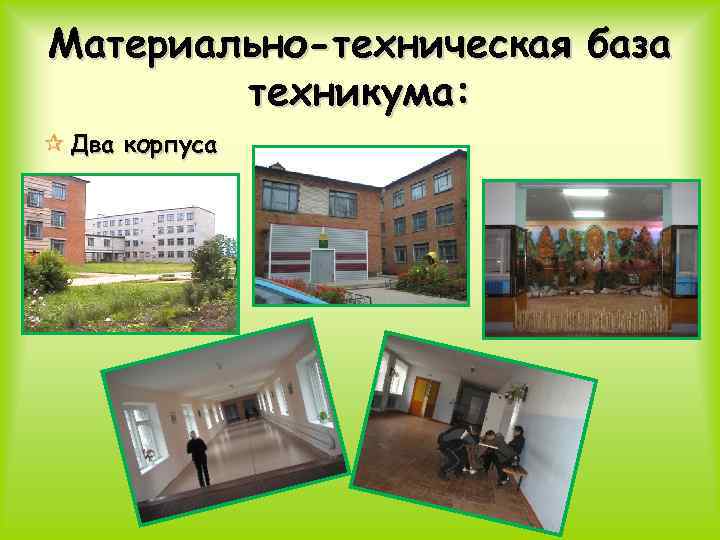 Материально-техническая база техникума:

Два корпуса